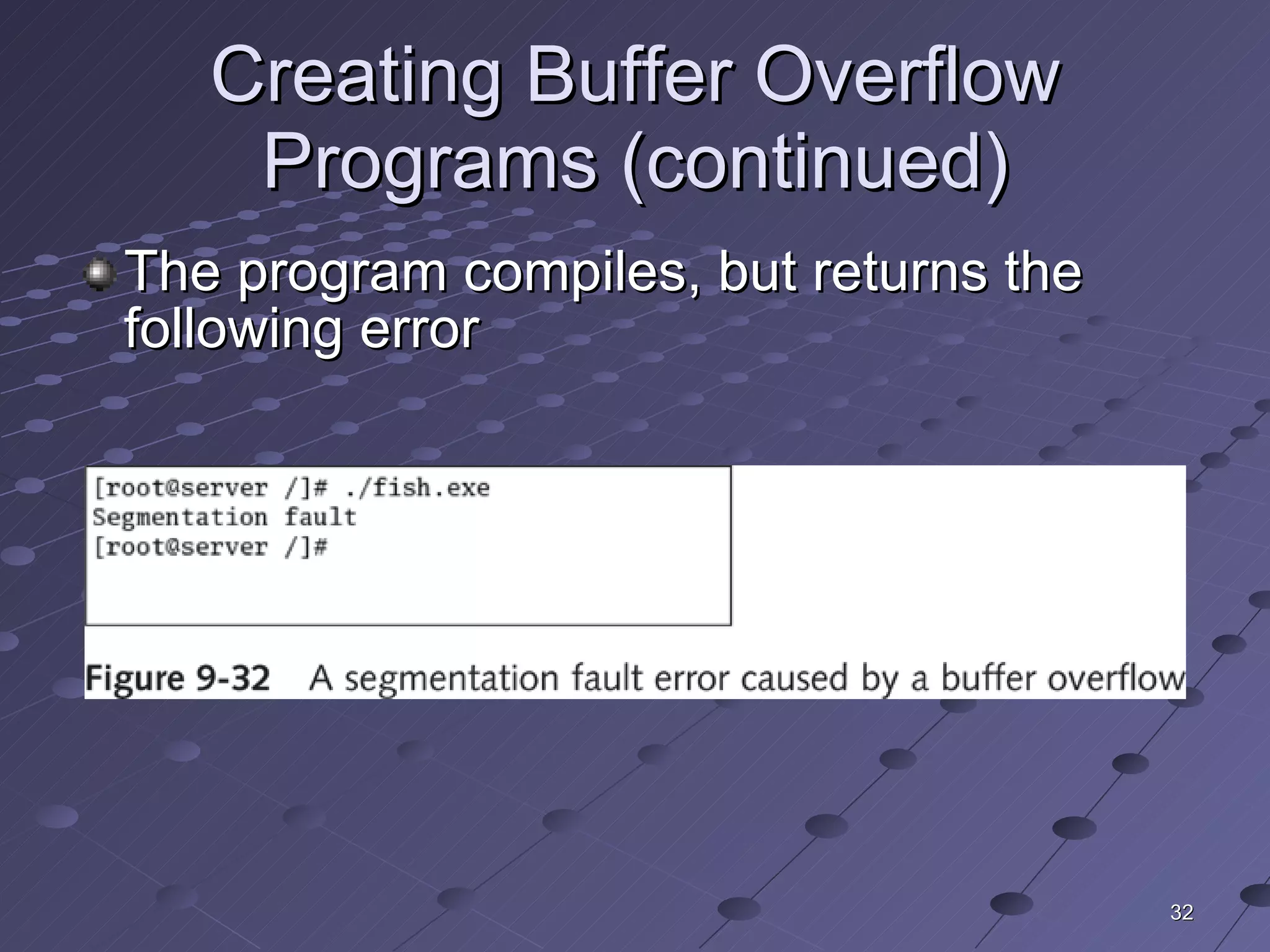 Creating Buffer Overflow Programs (continued)

The program compiles, but returns the following error

[root@server /]# ./fish.exe
Segmentation fault
[root@server /]#

Figure 9-32 A segmentation fault error caused by a buffer overflow

32